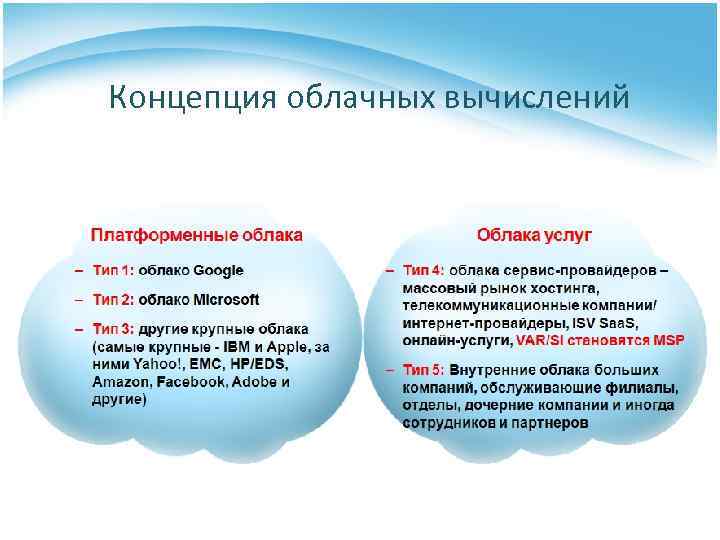 Концепция облачных вычислений

Платформенные облака

– Тип 1: облако Google

– Тип 2: облако Microsoft

– Тип 3: другие крупные облака (самые крупные - IBM и Apple, за ними Yahoo!, EMC, HP/EDS, Amazon, Facebook, Adobe и другие)

Облака услуг

– Тип 4: облака сервис-провайдеров – массовый рынок хостинга, телекоммуникационные компании/ интернет-провайдеры, ISV SaaS, онлайн-услуги, VAR/SI становятся MSP

– Тип 5: Внутренние облака больших компаний, обслуживающие филиалы, отделы, дочерние компании и иногда сотрудников и партнеров